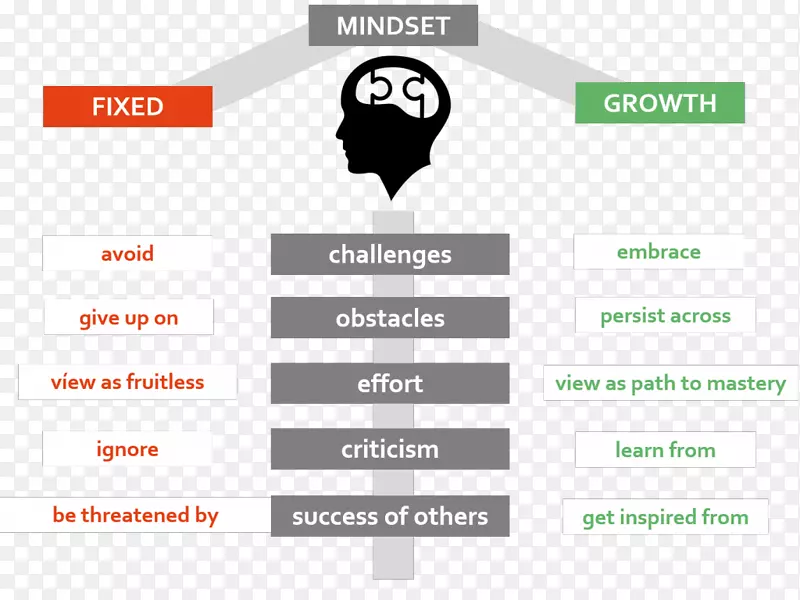 MINDSET

FIXED

GROWTH

avoid

challenges

embrace

give up on

obstacles

persist across

view as fruitless

effort

view as path to mastery

ignore

criticism

learn from

be threatened by

success of others

get inspired from